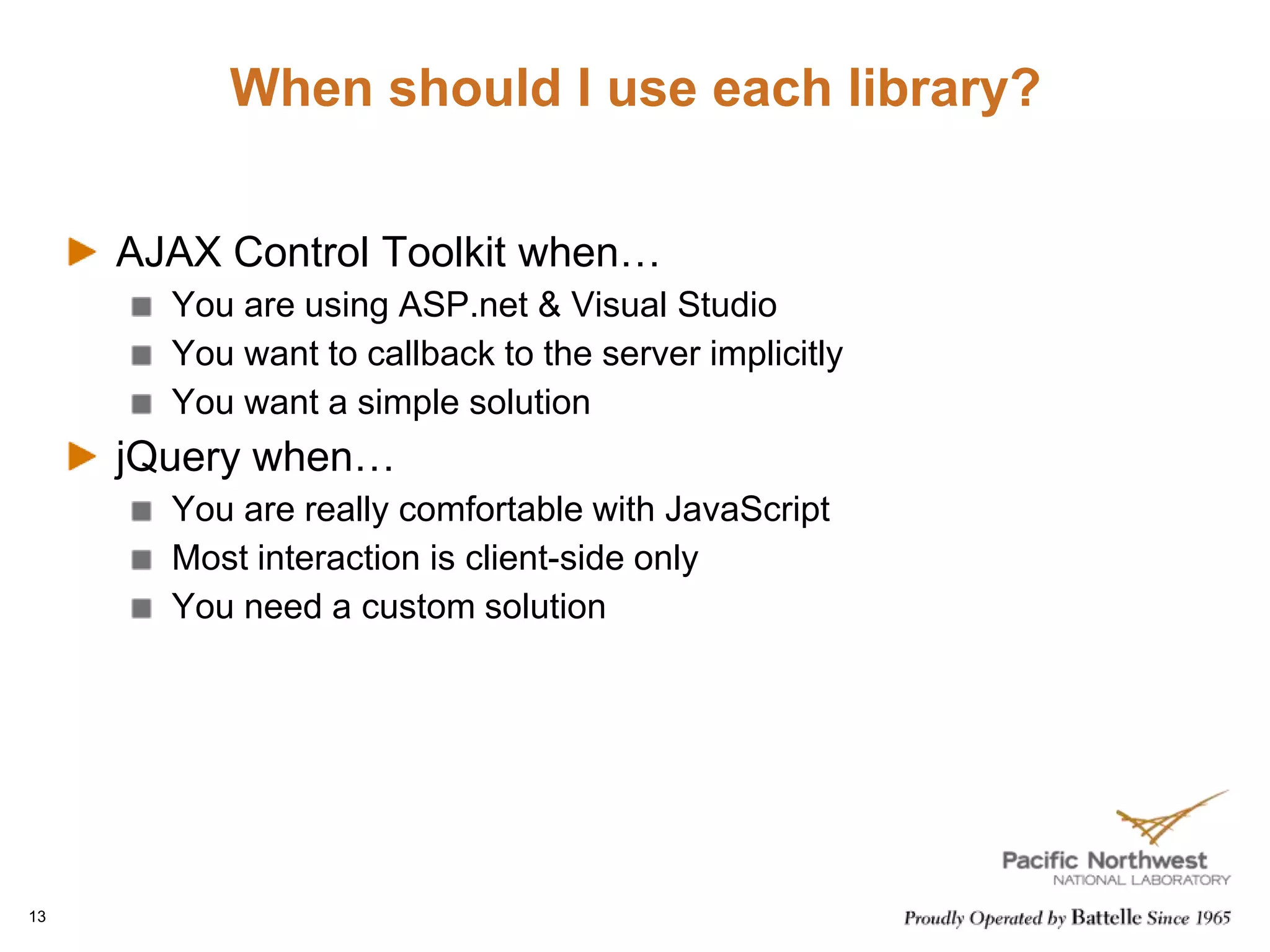 When should I use each library?

AJAX Control Toolkit when…

You are using ASP.net & Visual Studio

You want to callback to the server implicitly

You want a simple solution

jQuery when…

You are really comfortable with JavaScript

Most interaction is client-side only

You need a custom solution

Pacific Northwest
NATIONAL LABORATORY

13

Proudly Operated by Battelle Since 1965